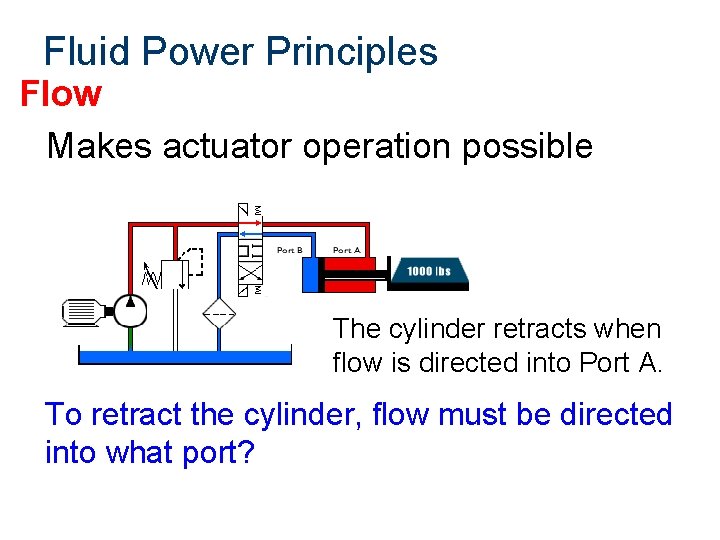 Fluid Power Principles

Flow

Makes actuator operation possible

Port B

Port A

1000 lbs

The cylinder retracts when flow is directed into Port A.

To retract the cylinder, flow must be directed into what port?